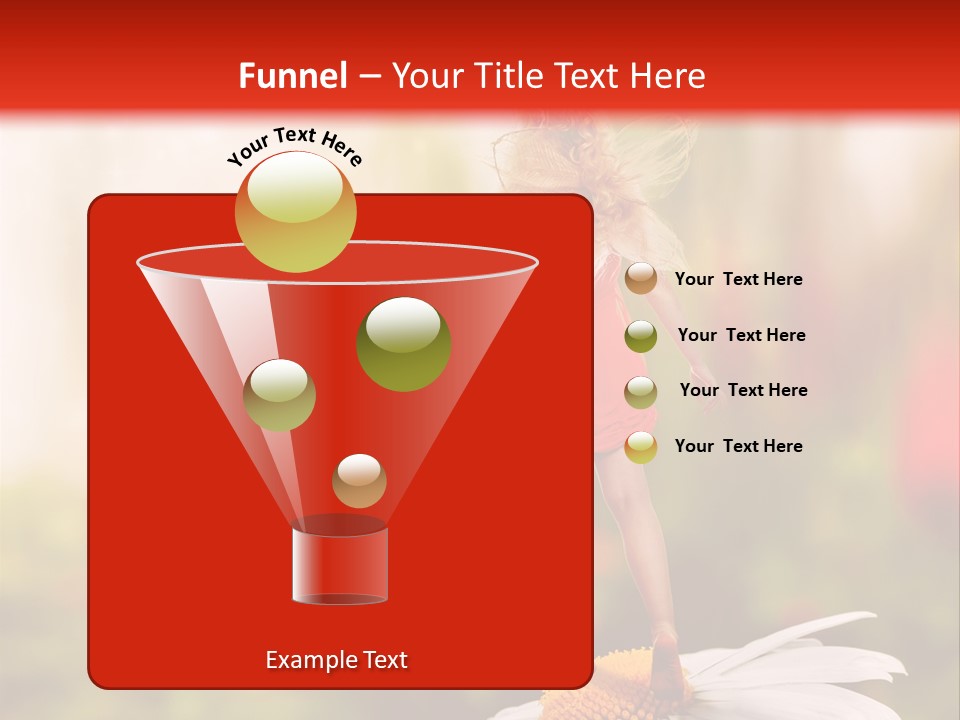 Funnel – Your Title Text Here

Your Text Here

Your Text Here

Your Text Here

Your Text Here

Your Text Here

Example Text